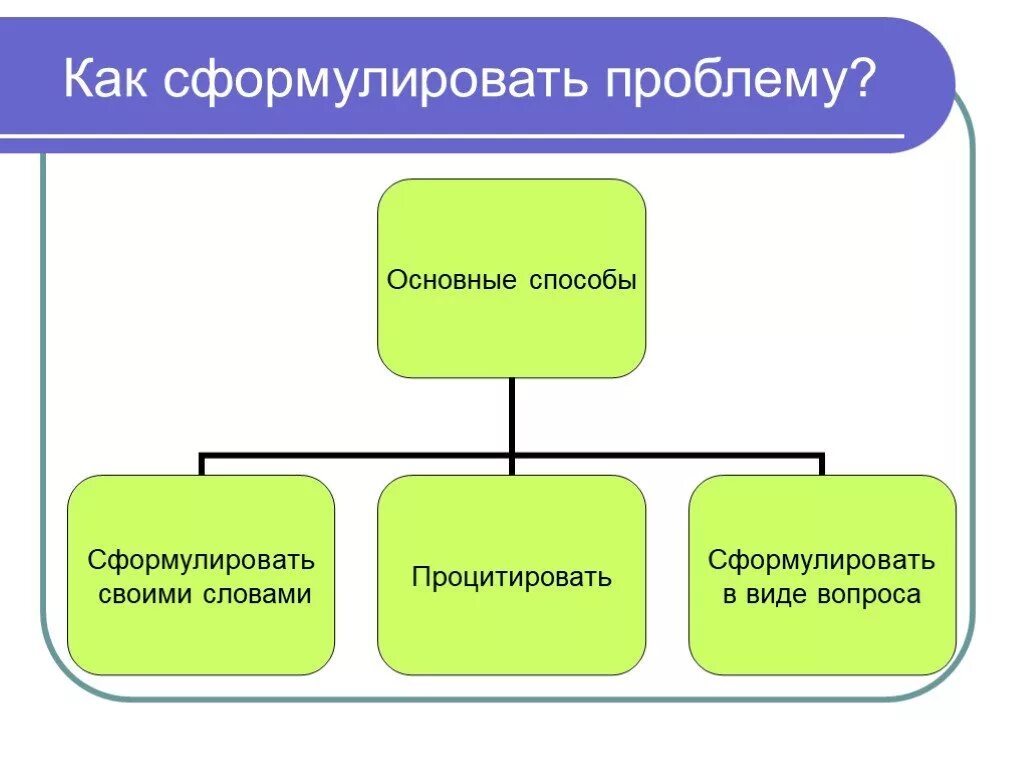 Как сформулировать проблему?

Основные способы

Сформулировать своими словами

Процитировать

Сформулировать в виде вопроса